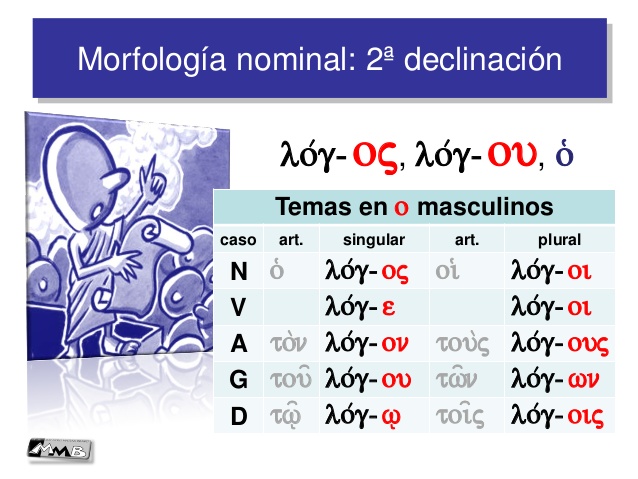 Morfología nominal: 2ª declinación

λόγ-ος, λόγ-ου, ὁ

Temas en ο masculinos

| caso | art. | singular | art. | plural |
|---|---|---|---|---|
| N | ὁ | λόγ-ος | οἱ | λόγ-οι |
| V | | λόγ-ε | | λόγ-οι |
| A | τὸν | λόγ-ον | τοὺς | λόγ-ους |
| G | τοῦ | λόγ-ου | τῶν | λόγ-ων |
| D | τῷ | λόγ-ῳ | τοῖς | λόγ-οις |

MMB